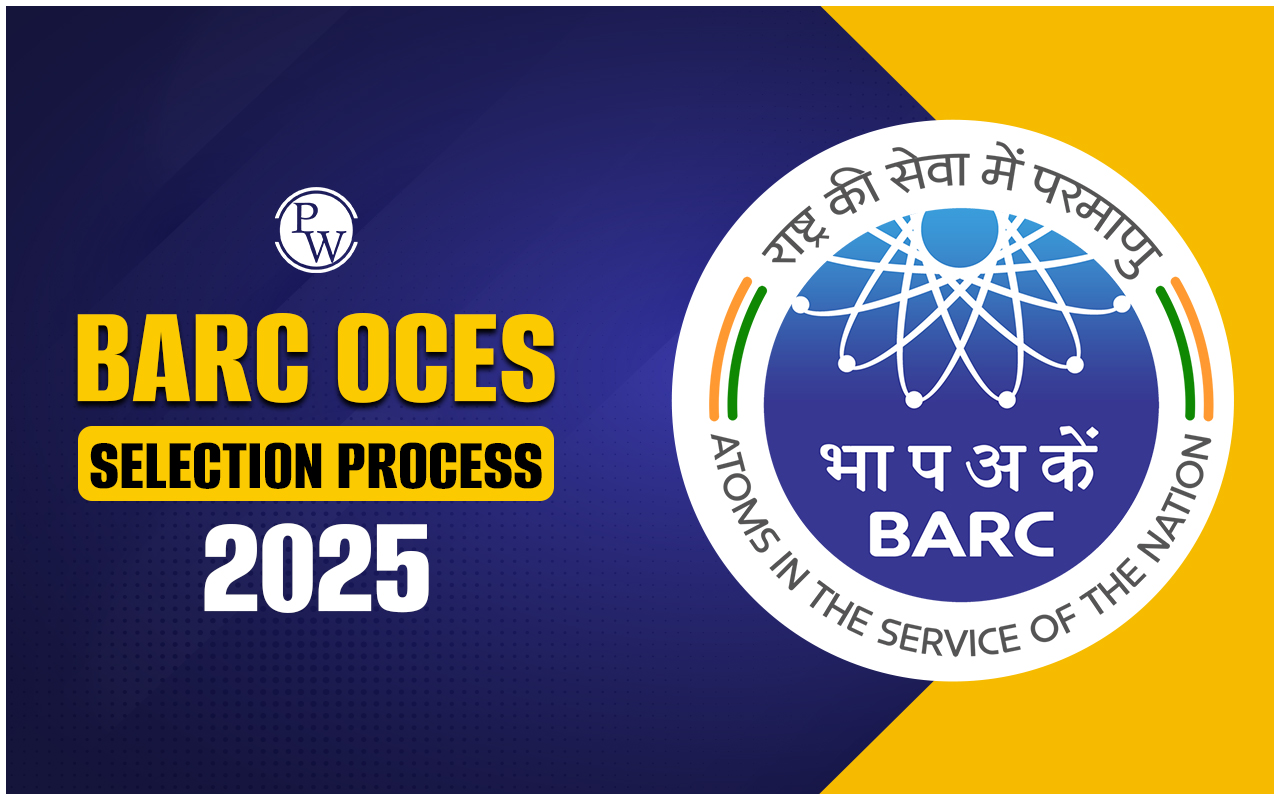 PW

BARC OCES
SELECTION PROCESS
2025

राष्ट्र की सेवा में परमाणु

भा प अ कें
BARC

ATOMS IN THE SERVICE OF THE NATION